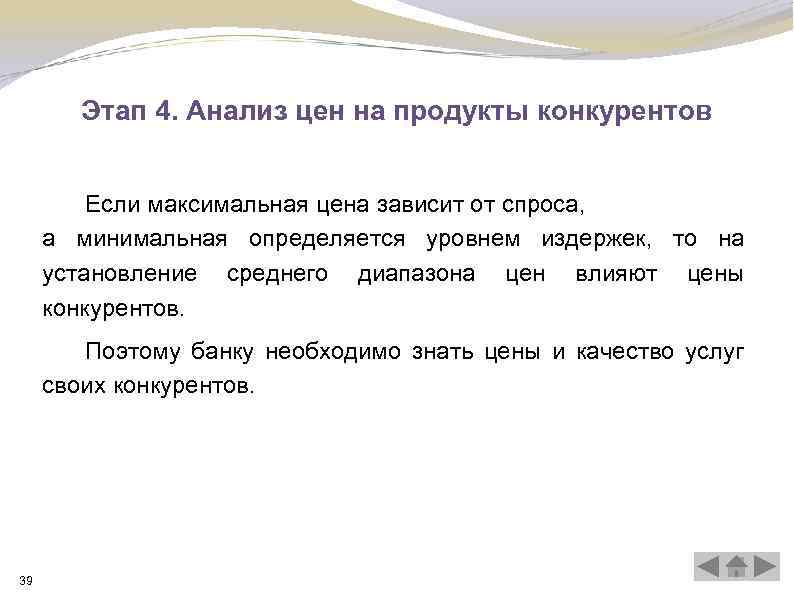 Этап 4. Анализ цен на продукты конкурентов

Если максимальная цена зависит от спроса, а минимальная определяется уровнем издержек, то на установление среднего диапазона цен влияют цены конкурентов.

Поэтому банку необходимо знать цены и качество услуг своих конкурентов.

39